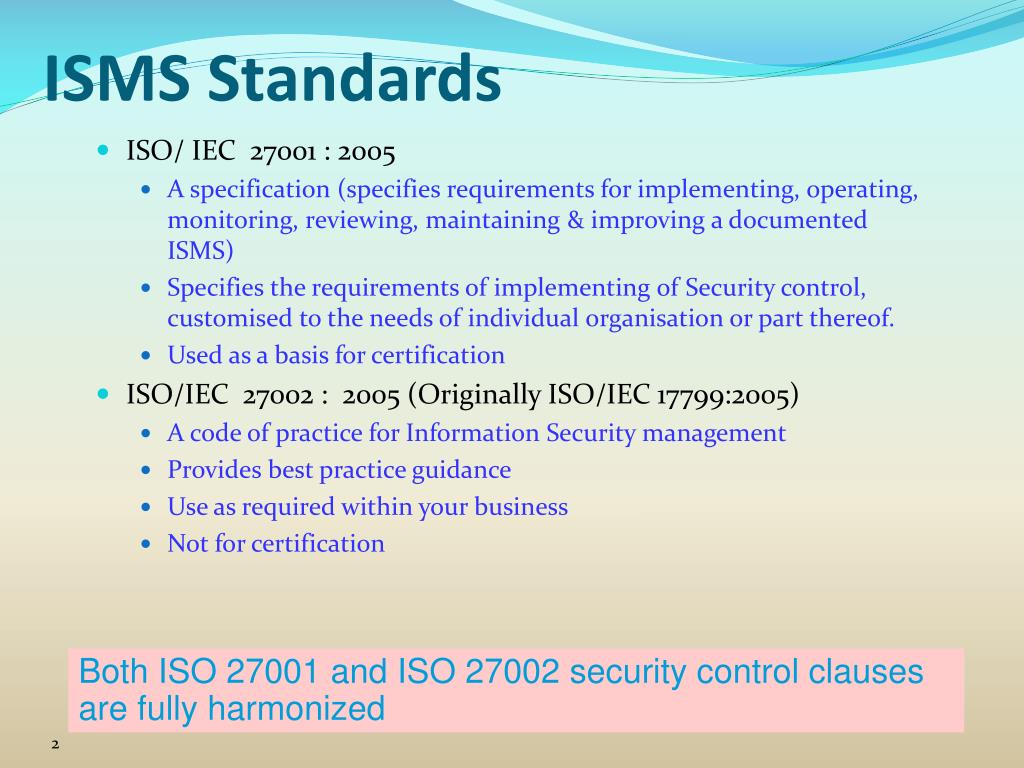 ISMS Standards

- ISO/ IEC 27001 : 2005
  - A specification (specifies requirements for implementing, operating, monitoring, reviewing, maintaining & improving a documented ISMS)
  - Specifies the requirements of implementing of Security control, customised to the needs of individual organisation or part thereof.
  - Used as a basis for certification
- ISO/IEC 27002 : 2005 (Originally ISO/IEC 17799:2005)
  - A code of practice for Information Security management
  - Provides best practice guidance
  - Use as required within your business
  - Not for certification

Both ISO 27001 and ISO 27002 security control clauses are fully harmonized

2